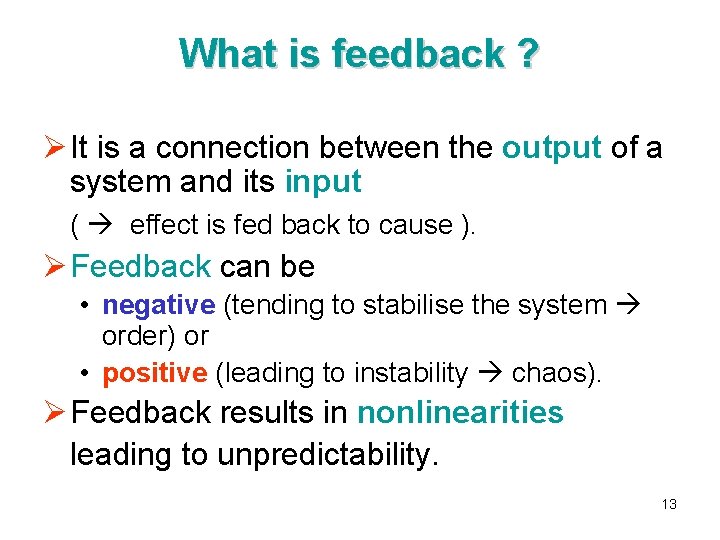 What is feedback ?

➢ It is a connection between the output of a system and its input

( → effect is fed back to cause ).

➢ Feedback can be

• negative (tending to stabilise the system → order) or

• positive (leading to instability → chaos).

➢ Feedback results in nonlinearities leading to unpredictability.

13